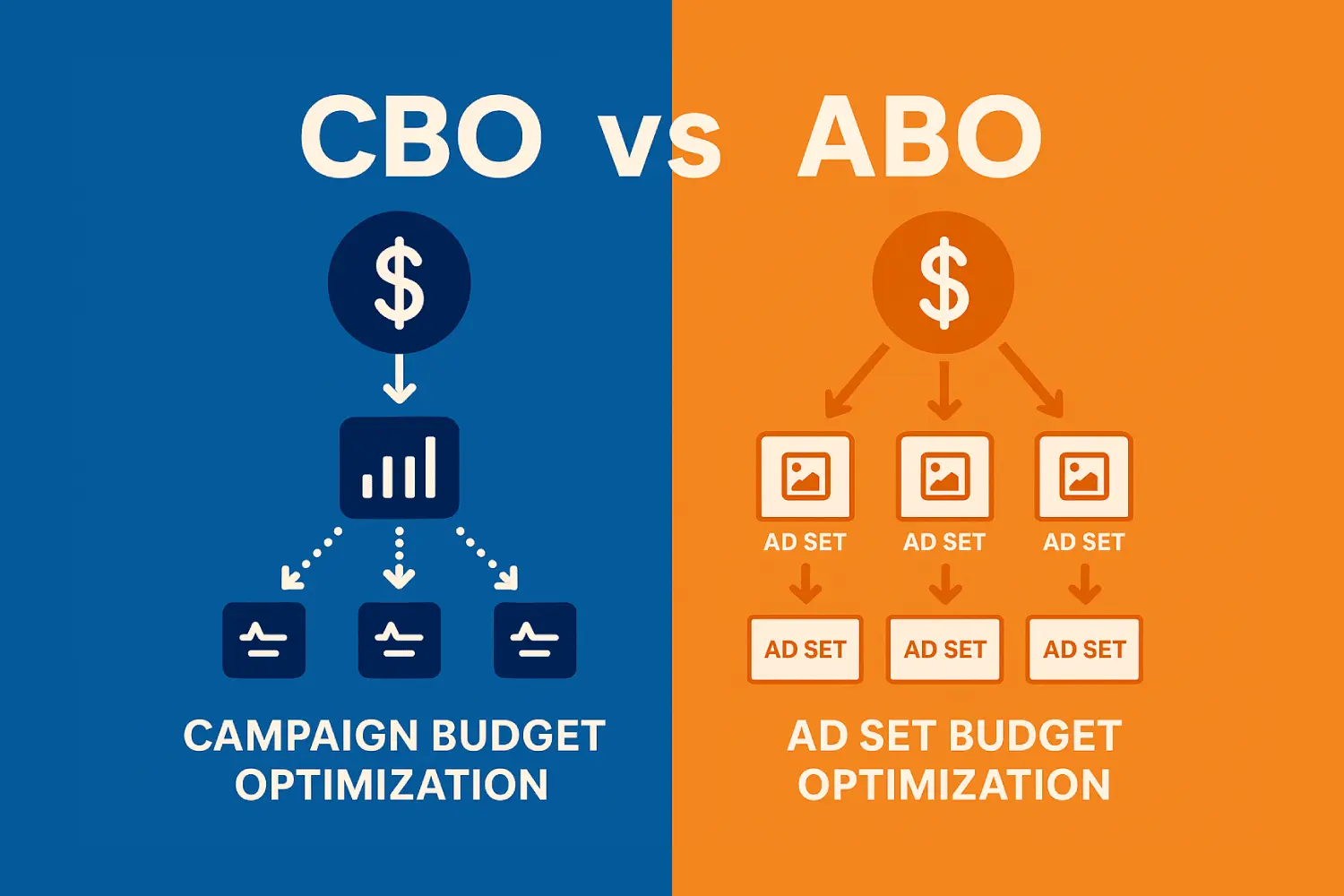 CBO vs ABO

$

CAMPAIGN BUDGET OPTIMIZATION

$

AD SET

AD SET

AD SET

AD SET

AD SET

AD SET

AD SET BUDGET OPTIMIZATION